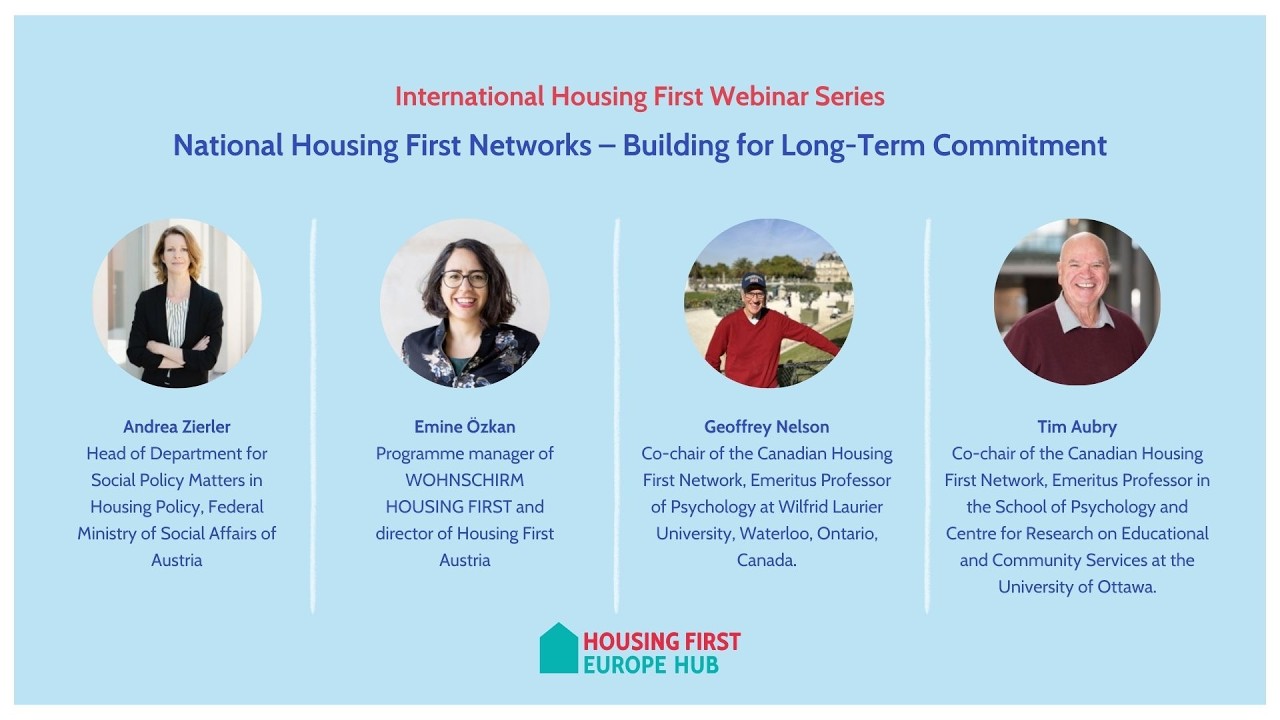 International Housing First Webinar Series

National Housing First Networks – Building for Long-Term Commitment

Andrea Zierler
Head of Department for Social Policy Matters in Housing Policy, Federal Ministry of Social Affairs of Austria

Emine Özkan
Programme manager of WOHNSCHIRM HOUSING FIRST and director of Housing First Austria

Geoffrey Nelson
Co-chair of the Canadian Housing First Network, Emeritus Professor of Psychology at Wilfrid Laurier University, Waterloo, Ontario, Canada.

Tim Aubry
Co-chair of the Canadian Housing First Network, Emeritus Professor in the School of Psychology and Centre for Research on Educational and Community Services at the University of Ottawa.

HOUSING FIRST
EUROPE HUB